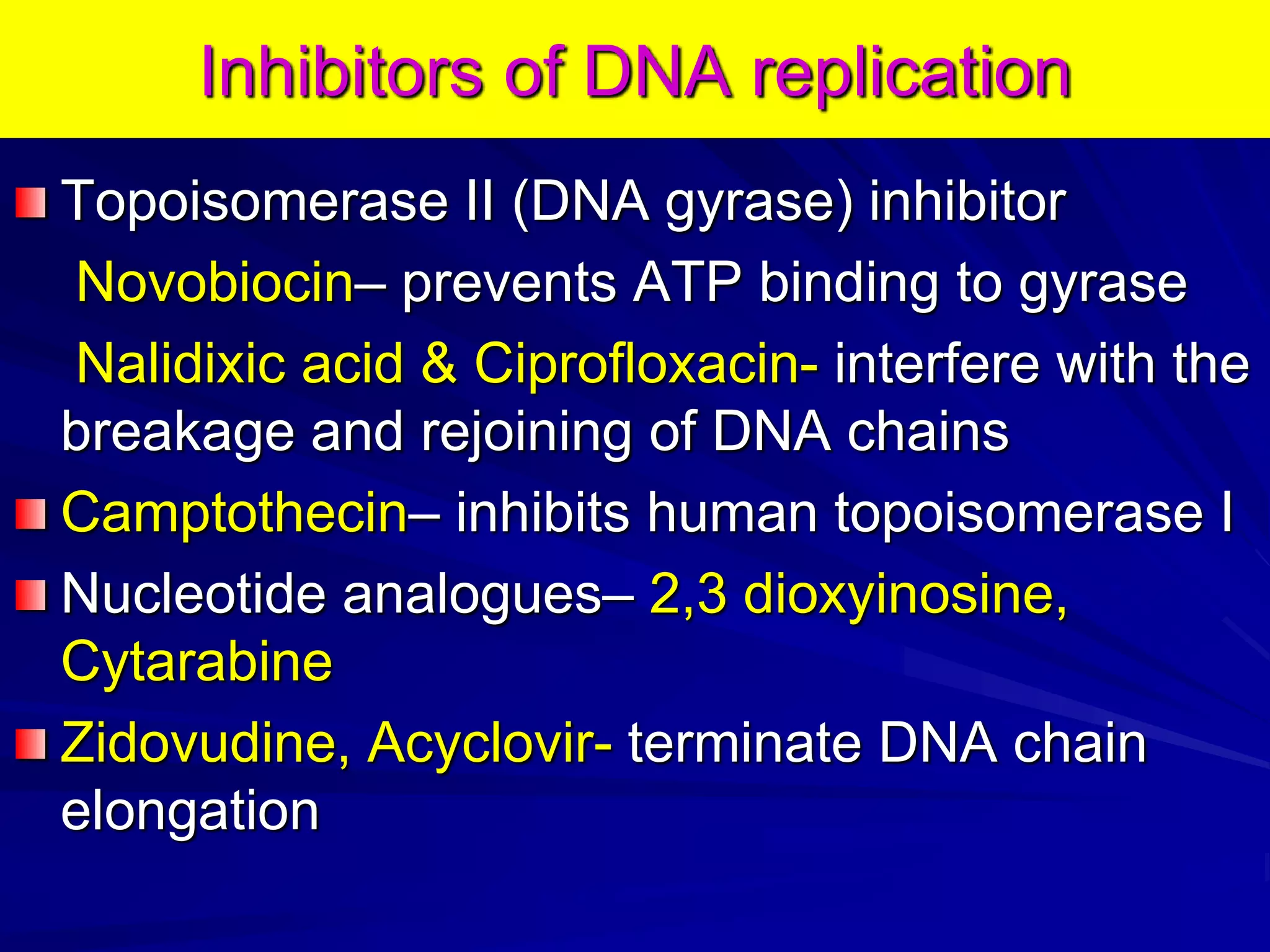 Inhibitors of DNA replication

Topoisomerase II (DNA gyrase) inhibitor

Novobiocin– prevents ATP binding to gyrase

Nalidixic acid & Ciprofloxacin- interfere with the breakage and rejoining of DNA chains

Camptothecin– inhibits human topoisomerase I

Nucleotide analogues– 2,3 dioxyinosine, Cytarabine

Zidovudine, Acyclovir- terminate DNA chain elongation